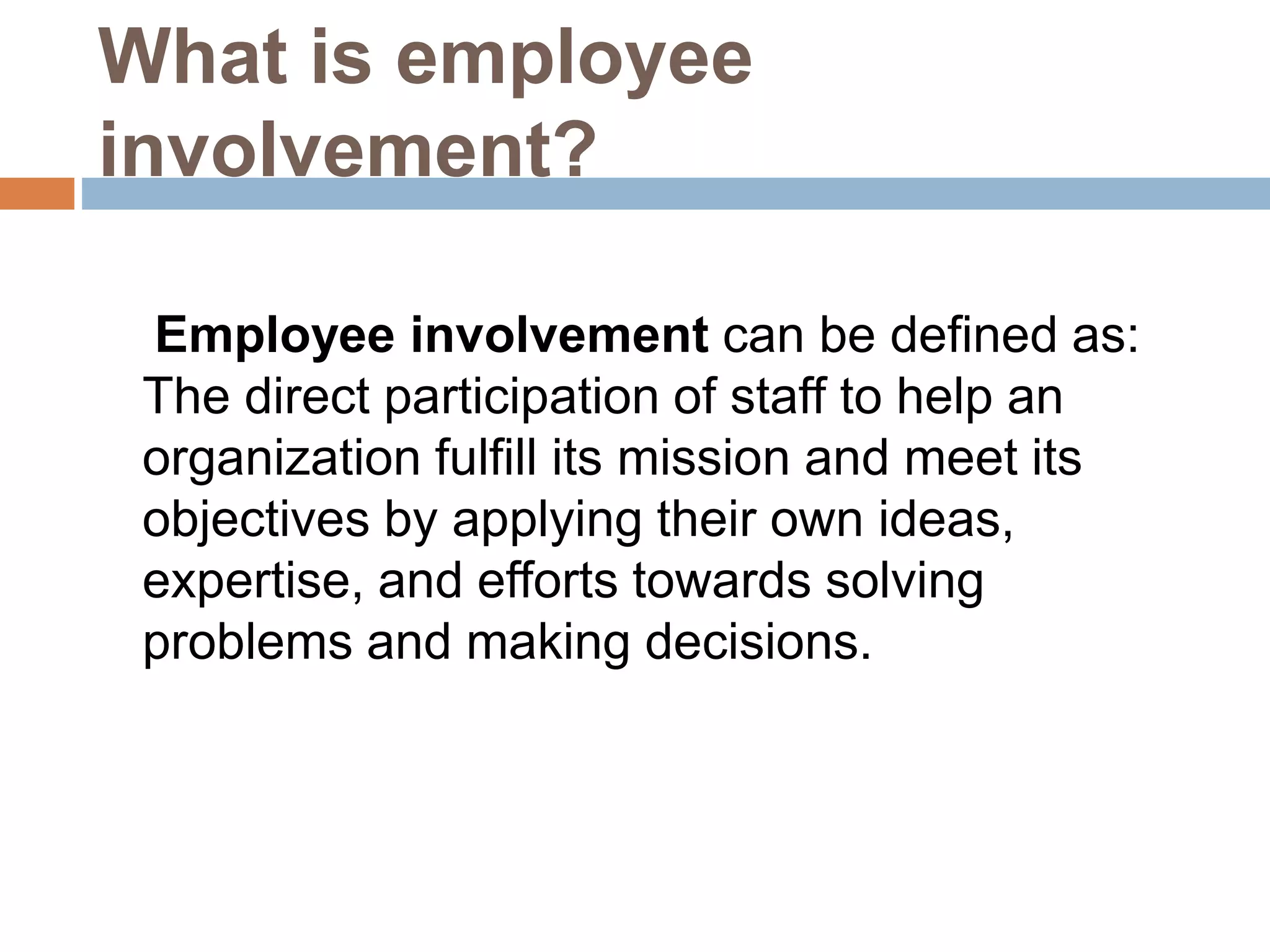 What is employee involvement?

Employee involvement can be defined as: The direct participation of staff to help an organization fulfill its mission and meet its objectives by applying their own ideas, expertise, and efforts towards solving problems and making decisions.